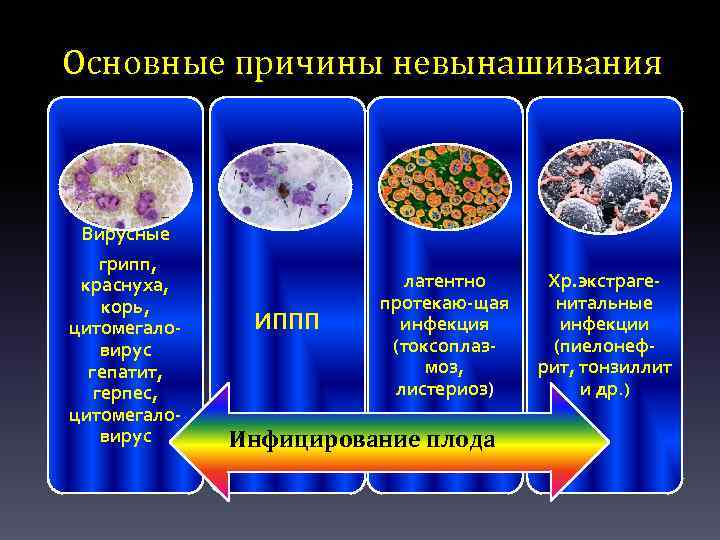 Основные причины невынашивания

Вирусные

грипп, краснуха, корь, цитомегаловирус гепатит, герпес, цитомегаловирус

ИППП

латентно протекаю-щая инфекция (токсоплазмоз, листериоз)

Хр.экстрагенитальные инфекции (пиелонефрит, тонзиллит и др.)

Инфицирование плода